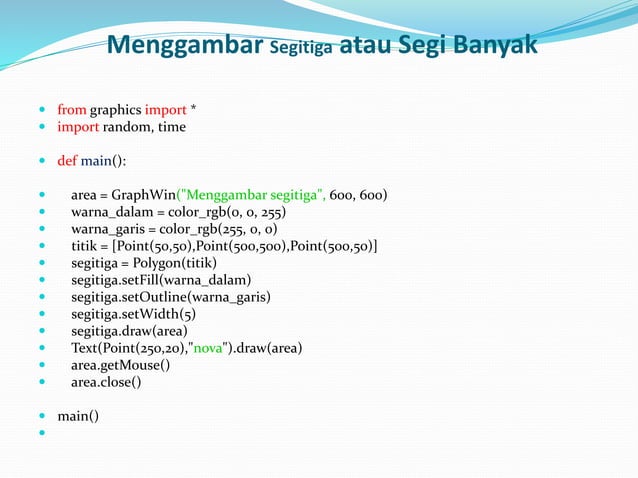 Menggambar Segitiga atau Segi Banyak

- from graphics import *
- import random, time

- def main():

- area = GraphWin("Menggambar segitiga", 600, 600)
- warna_dalam = color_rgb(0, 0, 255)
- warna_garis = color_rgb(255, 0, 0)
- titik = [Point(50,50),Point(500,500),Point(500,50)]
- segitiga = Polygon(titik)
- segitiga.setFill(warna_dalam)
- segitiga.setOutline(warna_garis)
- segitiga.setWidth(5)
- segitiga.draw(area)
- Text(Point(250,20),"nova").draw(area)
- area.getMouse()
- area.close()

- main()
-